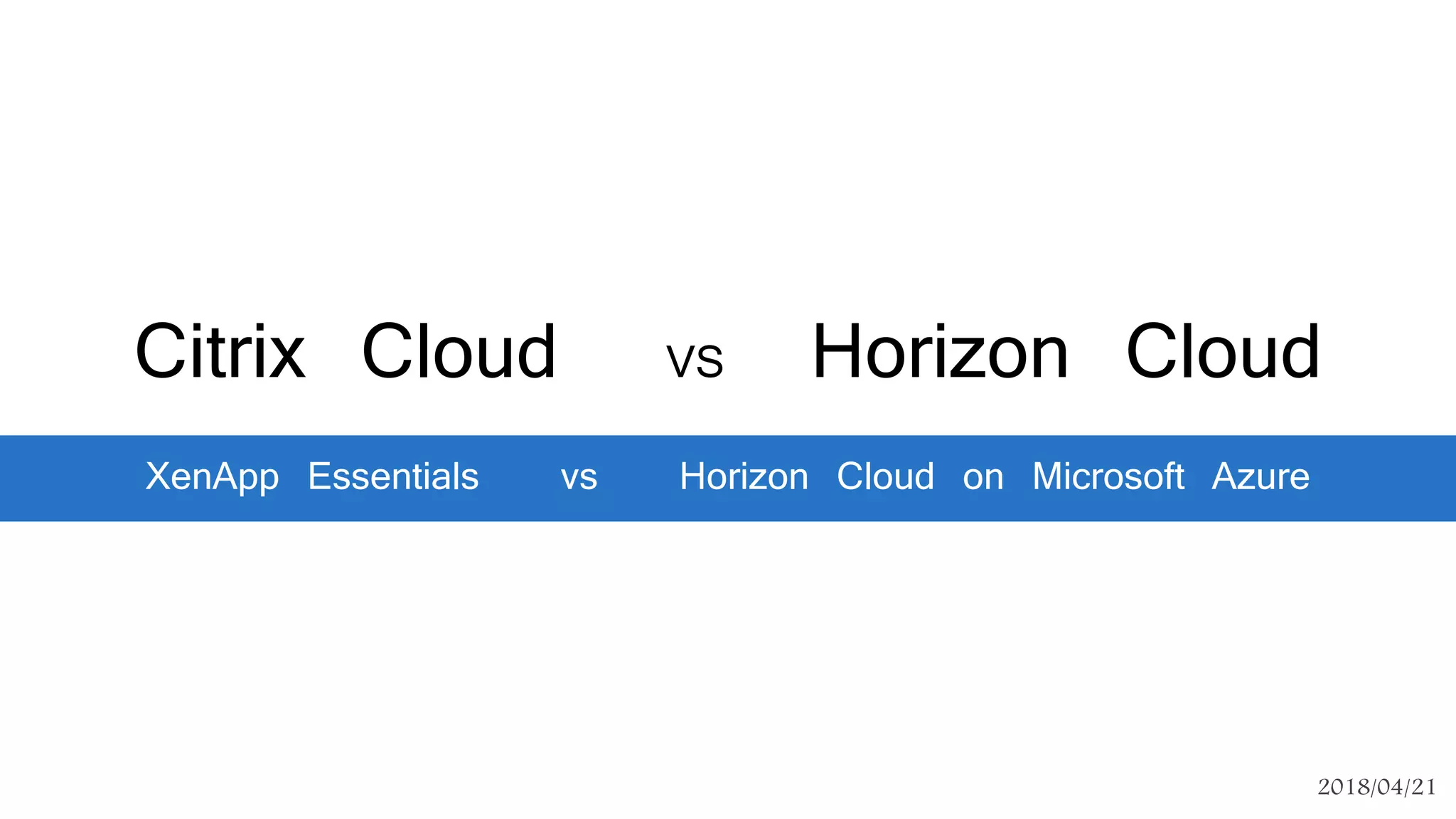 Citrix Cloud vs Horizon Cloud

XenApp Essentials vs Horizon Cloud on Microsoft Azure

2018/04/21